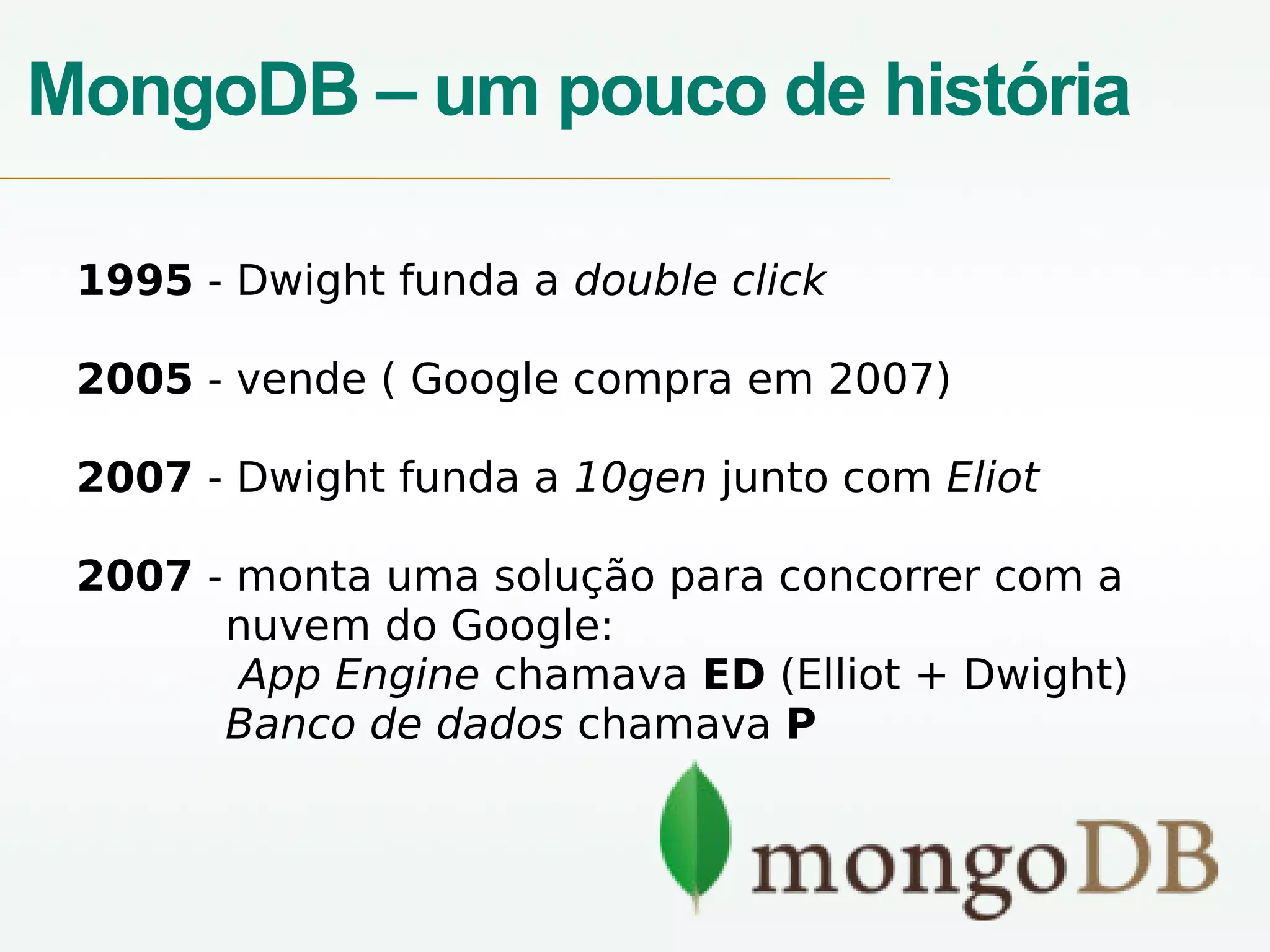 MongoDB – um pouco de história

1995 - Dwight funda a double click

2005 - vende ( Google compra em 2007)

2007 - Dwight funda a 10gen junto com Eliot

2007 - monta uma solução para concorrer com a nuvem do Google:
App Engine chamava ED (Elliot + Dwight)
Banco de dados chamava P

mongoDB